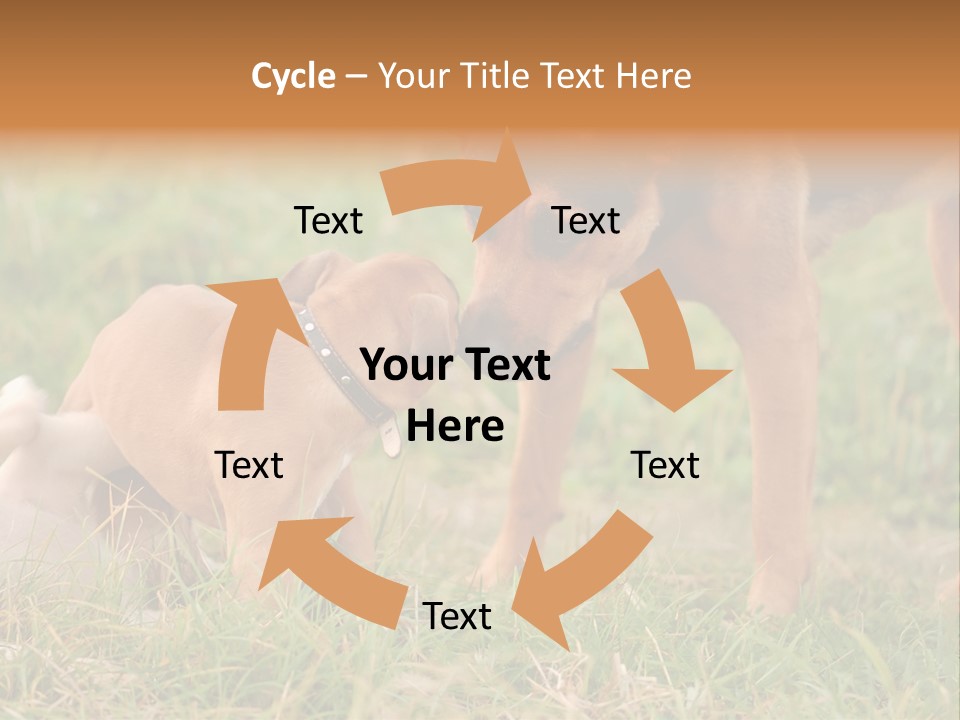 Cycle – Your Title Text Here

Text

Text

Your Text Here

Text

Text

Text